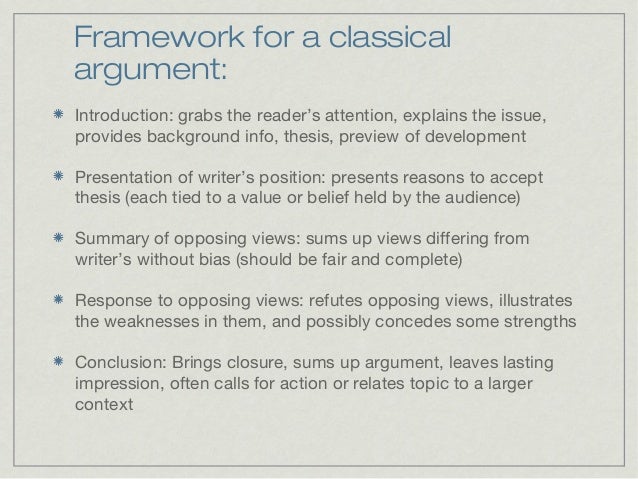 Framework for a classical argument:

Introduction: grabs the reader’s attention, explains the issue, provides background info, thesis, preview of development

Presentation of writer’s position: presents reasons to accept thesis (each tied to a value or belief held by the audience)

Summary of opposing views: sums up views differing from writer’s without bias (should be fair and complete)

Response to opposing views: refutes opposing views, illustrates the weaknesses in them, and possibly concedes some strengths

Conclusion: Brings closure, sums up argument, leaves lasting impression, often calls for action or relates topic to a larger context